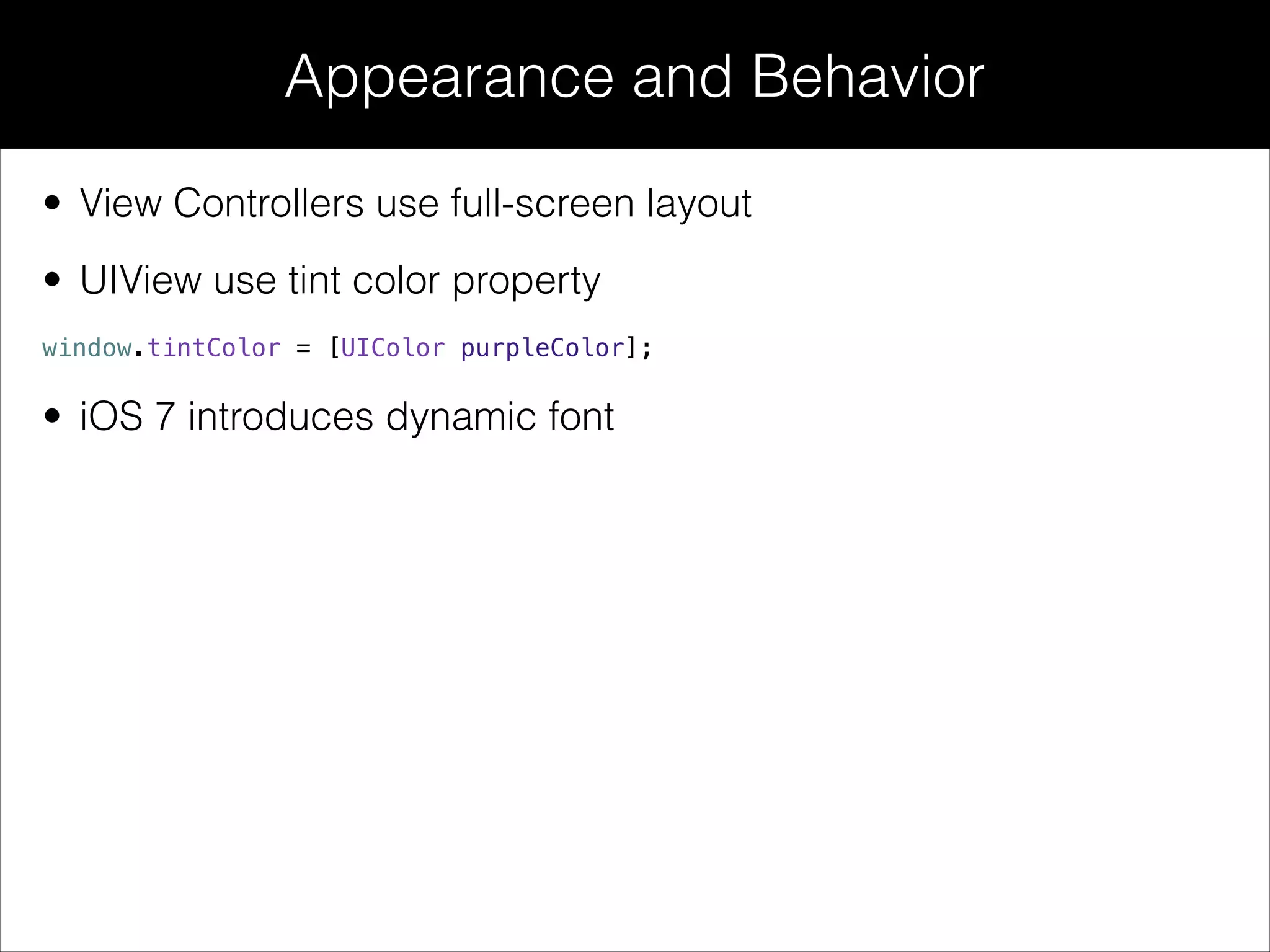 Appearance and Behavior

• View Controllers use full-screen layout

• UIView use tint color property

window.tintColor = [UIColor purpleColor];

• iOS 7 introduces dynamic font